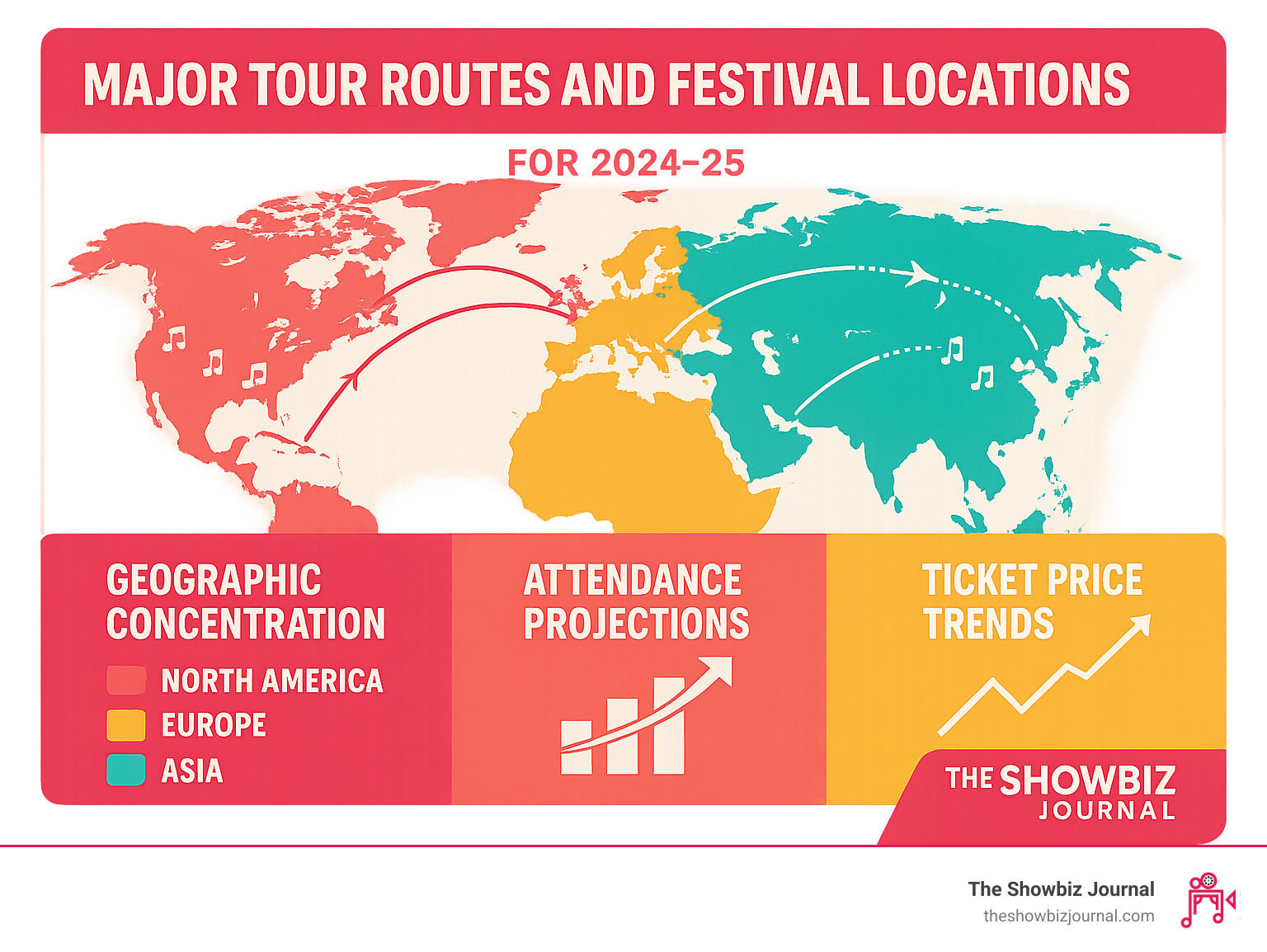 MAJOR TOUR ROUTES AND FESTIVAL LOCATIONS

FOR 2024–25

GEOGRAPHIC CONCENTRATION

NORTH AMERICA

EUROPE

ASIA

ATTENDANCE PROJECTIONS

TICKET PRICE TRENDS

THE SHOWBIZ JOURNAL

The Showbiz Journal
theshowbizjournal.com